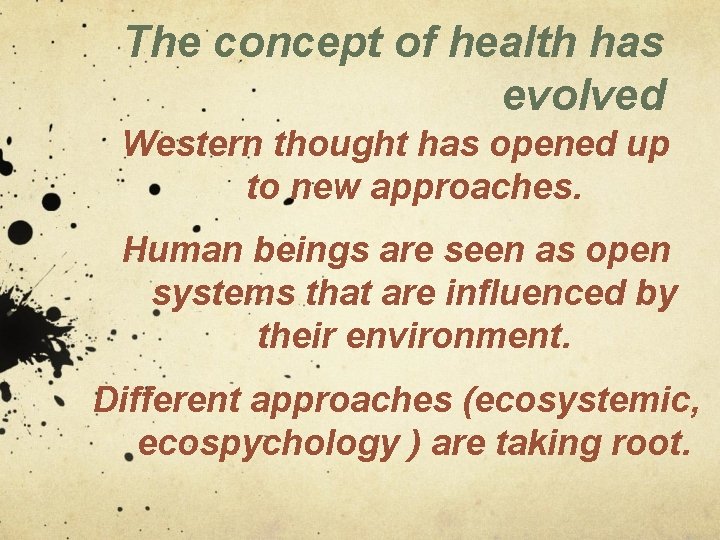 The concept of health has evolved

Western thought has opened up to new approaches.

Human beings are seen as open systems that are influenced by their environment.

Different approaches (ecosystemic, ecospychology ) are taking root.